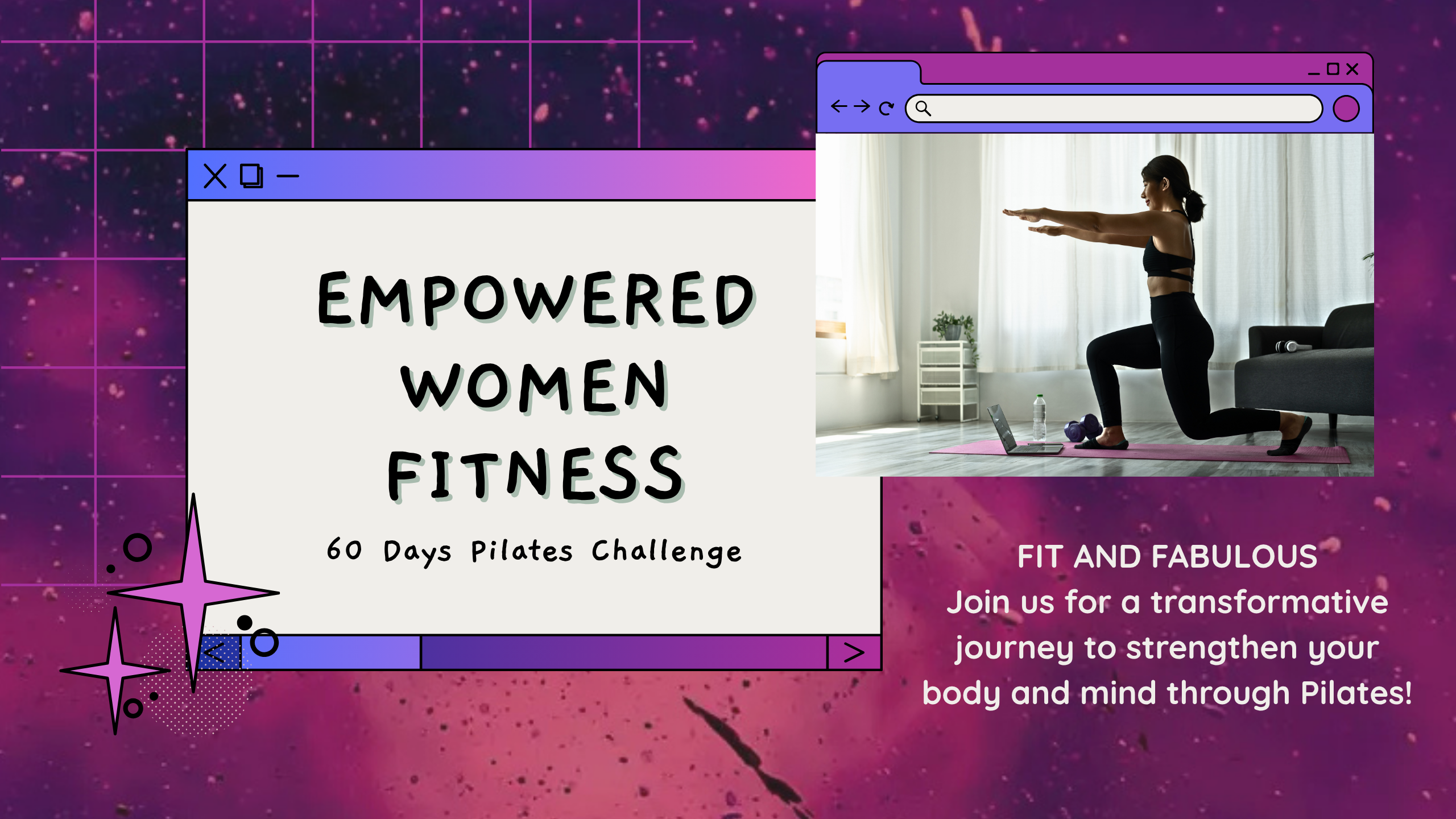 EMPOWERED WOMEN FITNESS

60 Days Pilates Challenge

FIT AND FABULOUS
Join us for a transformative journey to strengthen your body and mind through Pilates!